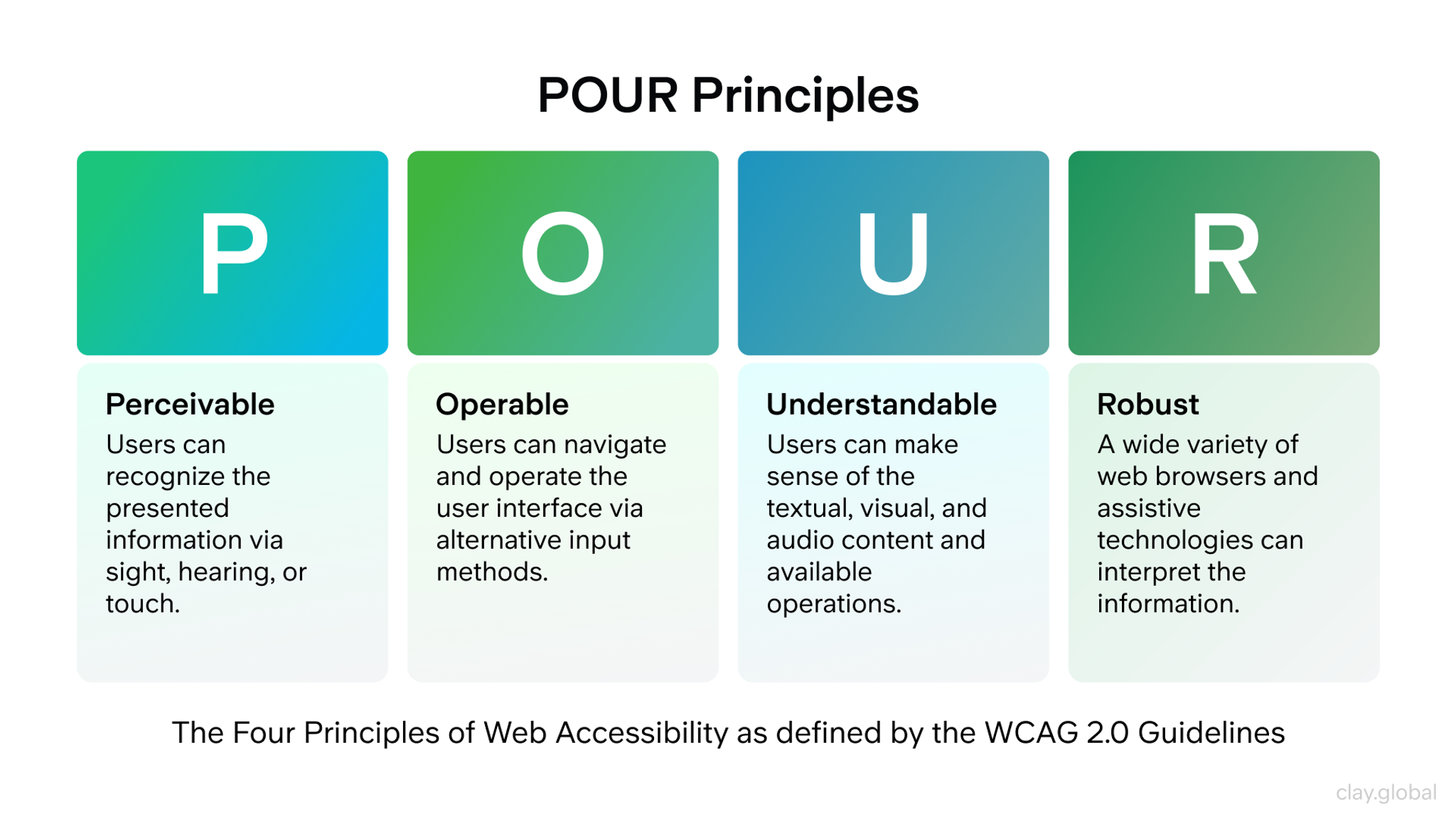 POUR Principles

P

Perceivable
Users can recognize the presented information via sight, hearing, or touch.

O

Operable
Users can navigate and operate the user interface via alternative input methods.

U

Understandable
Users can make sense of the textual, visual, and audio content and available operations.

R

Robust
A wide variety of web browsers and assistive technologies can interpret the information.

The Four Principles of Web Accessibility as defined by the WCAG 2.0 Guidelines

clay.global